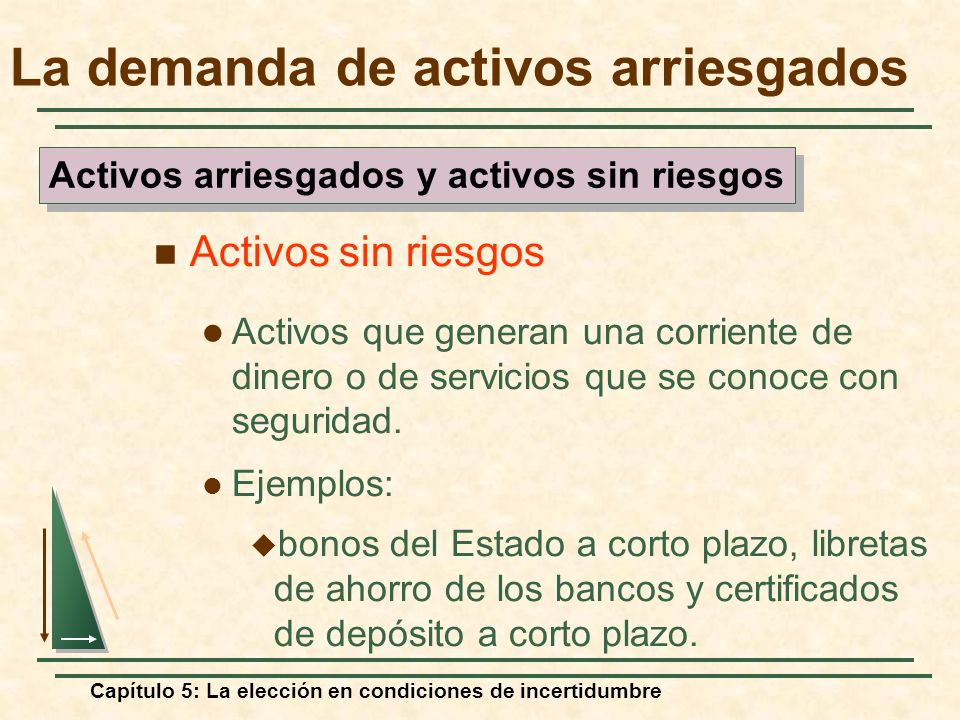 La demanda de activos arriesgados

Activos arriesgados y activos sin riesgos

Activos sin riesgos

Activos que generan una corriente de dinero o de servicios que se conoce con seguridad.

Ejemplos:

bonos del Estado a corto plazo, libretas de ahorro de los bancos y certificados de depósito a corto plazo.

Capítulo 5: La elección en condiciones de incertidumbre